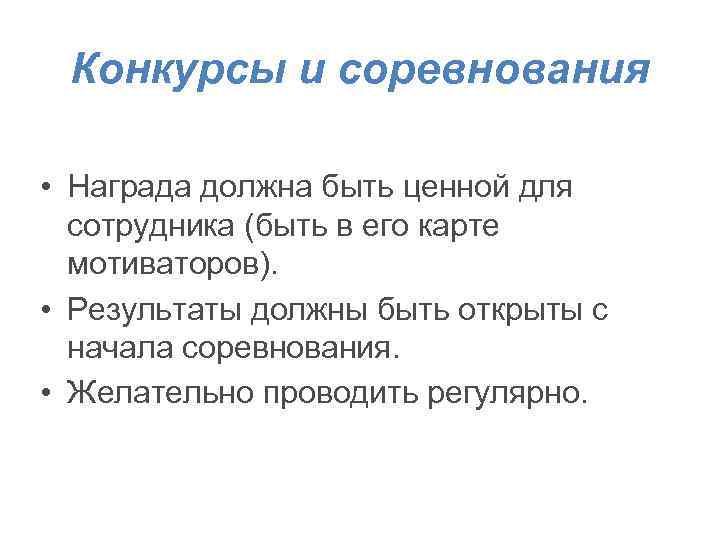 Конкурсы и соревнования

• Награда должна быть ценной для сотрудника (быть в его карте мотиваторов).
• Результаты должны быть открыты с начала соревнования.
• Желательно проводить регулярно.